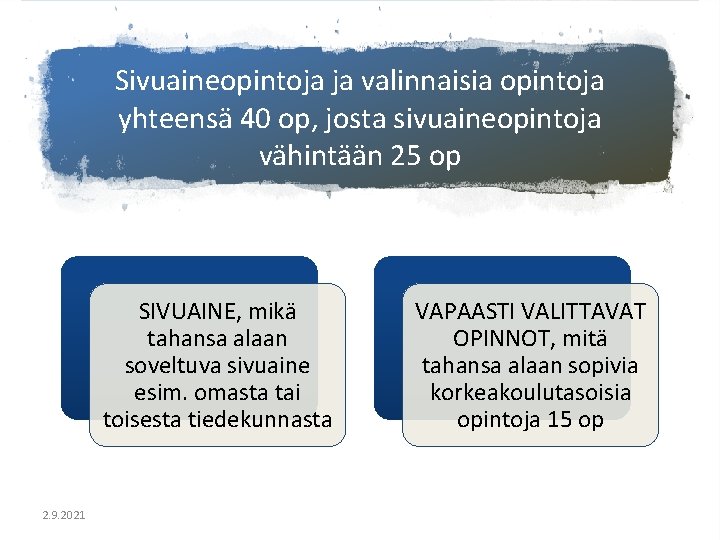 Sivuaineopintoja ja valinnaisia opintoja yhteensä 40 op, josta sivuaineopintoja vähintään 25 op

SIVUAINE, mikä tahansa alaan soveltuva sivuaine esim. omasta tai toisesta tiedekunnasta

VAPAASTI VALITTAVAT OPINNOT, mitä tahansa alaan sopivia korkeakoulutasoisia opintoja 15 op

2.9.2021